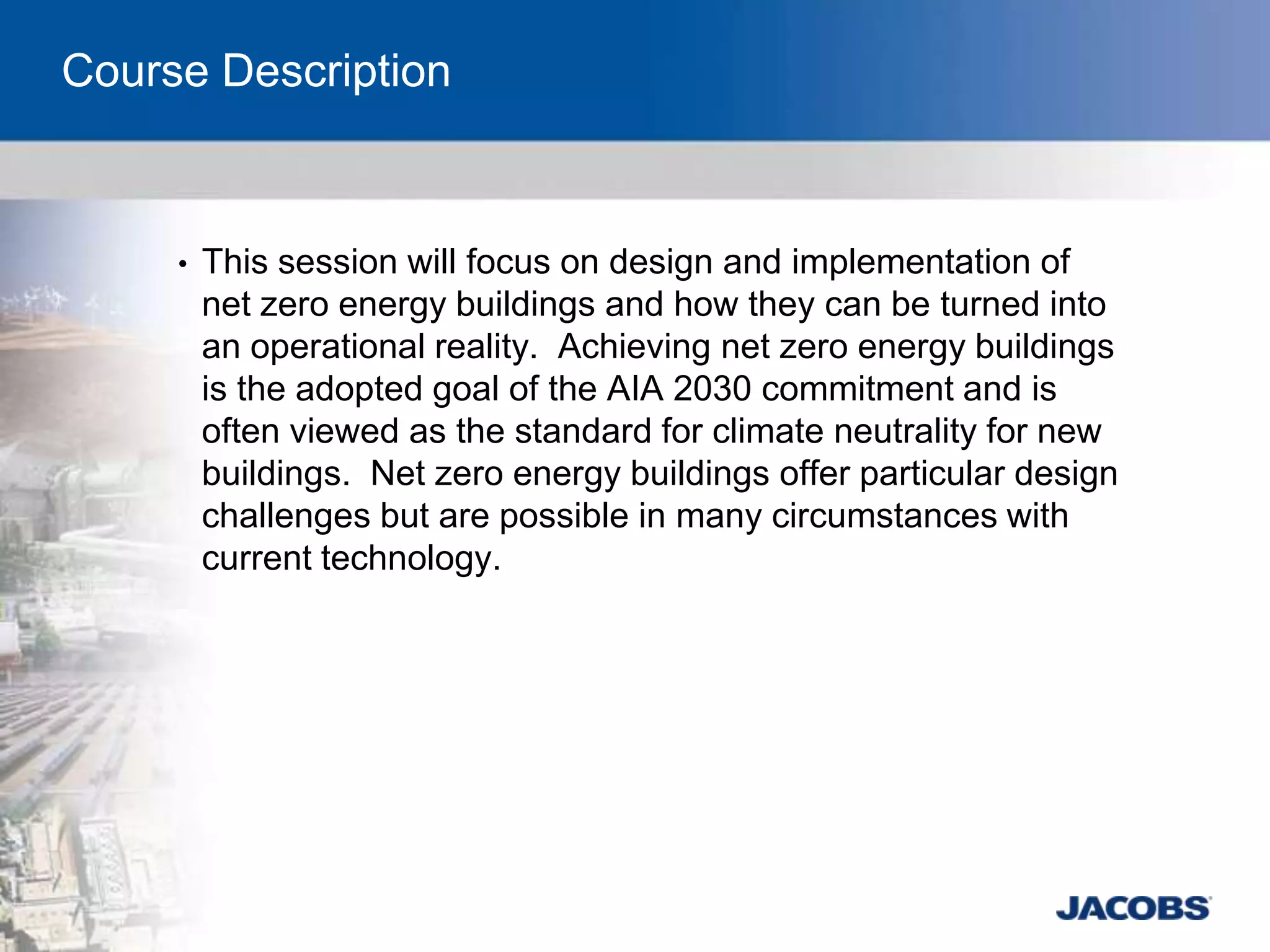 Course Description

• This session will focus on design and implementation of net zero energy buildings and how they can be turned into an operational reality. Achieving net zero energy buildings is the adopted goal of the AIA 2030 commitment and is often viewed as the standard for climate neutrality for new buildings. Net zero energy buildings offer particular design challenges but are possible in many circumstances with current technology.

JACOBS